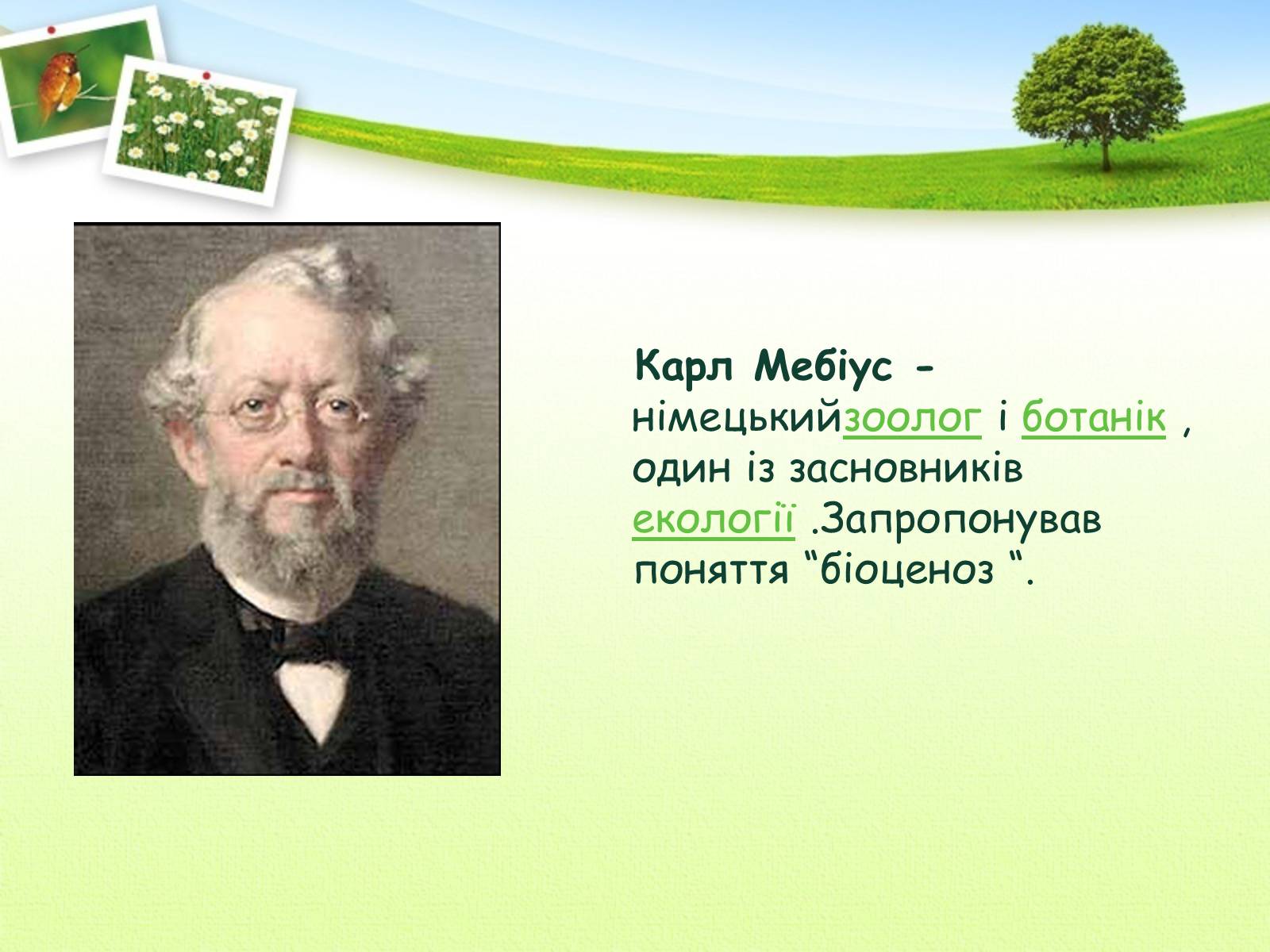 Карл Мебіус - німецькийзоолог і ботанік , один із засновників екології .Запропонував поняття “біоценоз “.